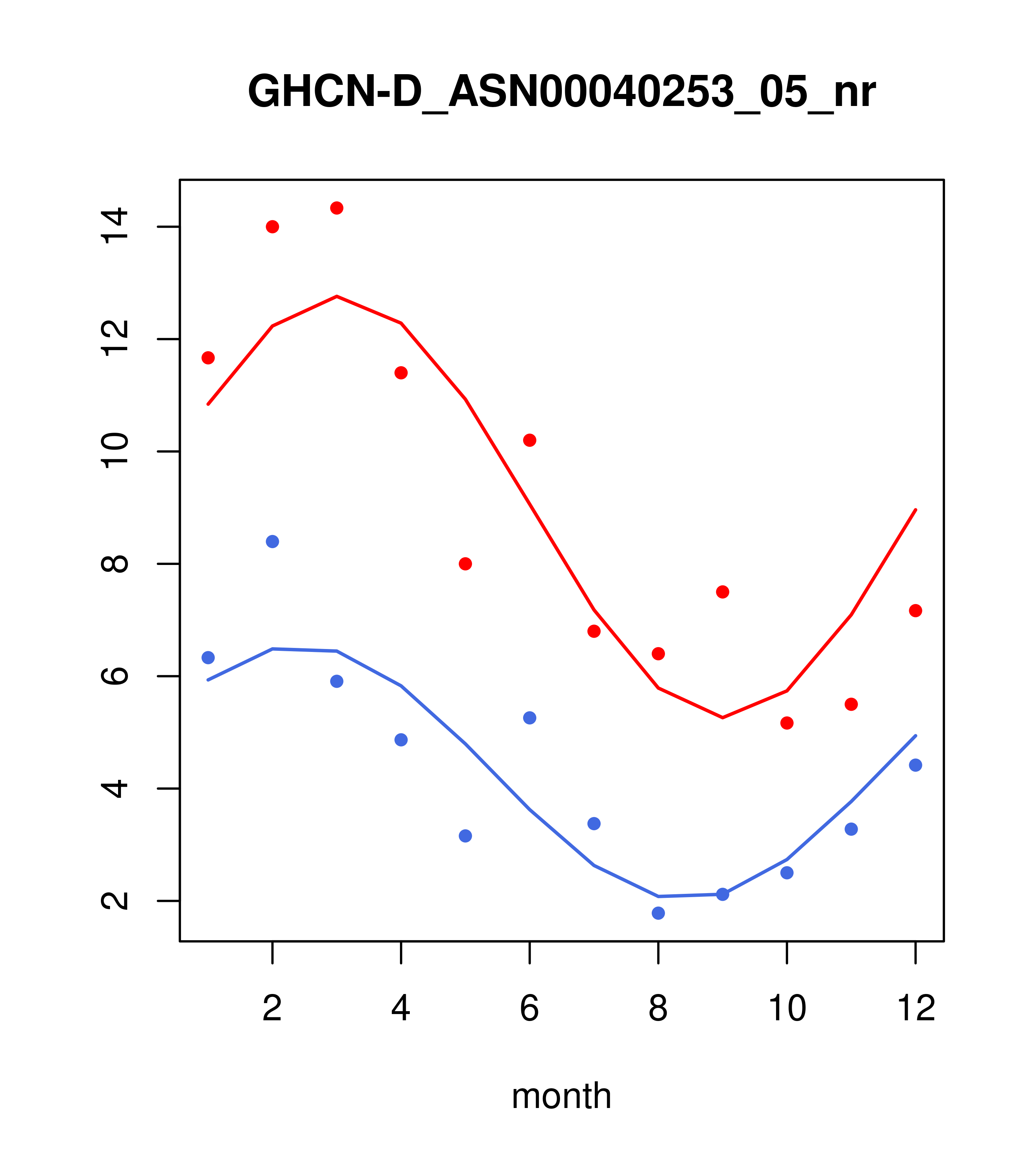 GHCN-D_ASN00040253_05_nr

14
12
10
8
6
4
2

2
4
6
8
10
12

month